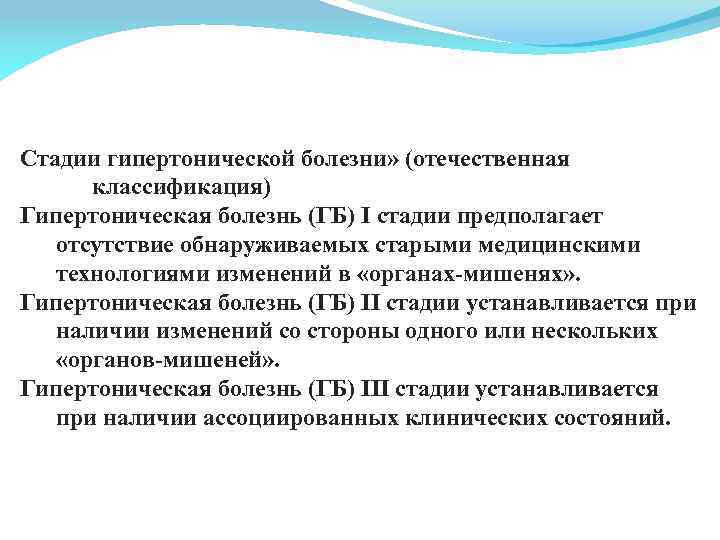 Стадии гипертонической болезни» (отечественная классификация)

Гипертоническая болезнь (ГБ) I стадии предполагает отсутствие обнаруживаемых старыми медицинскими технологиями изменений в «органах-мишенях».

Гипертоническая болезнь (ГБ) II стадии устанавливается при наличии изменений со стороны одного или нескольких «органов-мишеней».

Гипертоническая болезнь (ГБ) III стадии устанавливается при наличии ассоциированных клинических состояний.